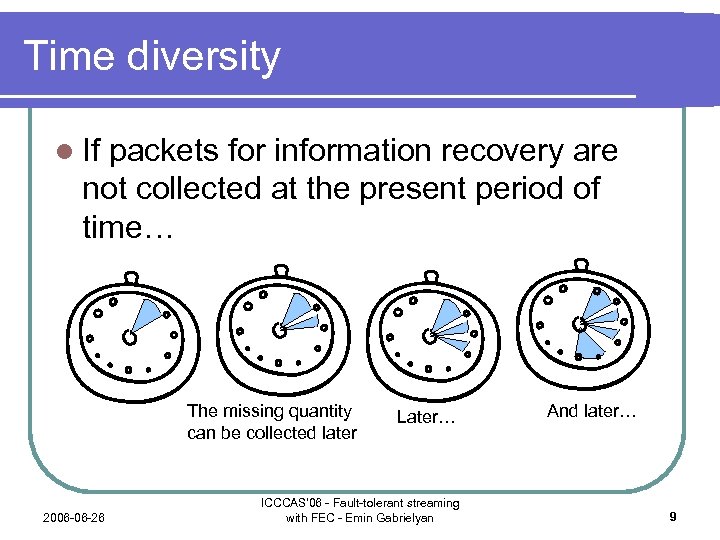 Time diversity

If packets for information recovery are not collected at the present period of time…

The missing quantity can be collected later

Later…

And later…

2006-06-26

ICCCAS'06 - Fault-tolerant streaming with FEC - Emin Gabrielyan

9